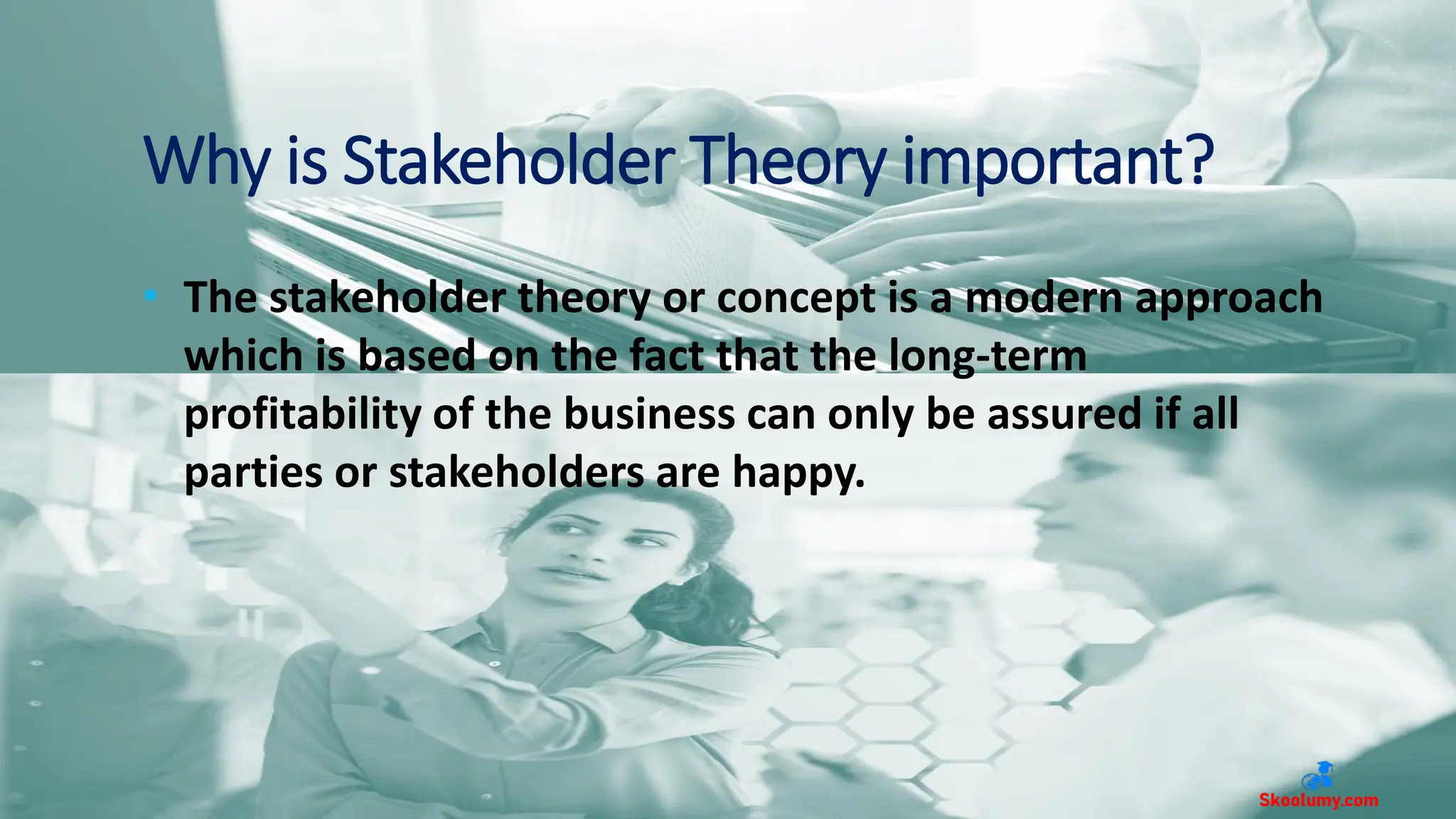 Why is Stakeholder Theory important?

• The stakeholder theory or concept is a modern approach which is based on the fact that the long-term profitability of the business can only be assured if all parties or stakeholders are happy.

Skoolumy.com